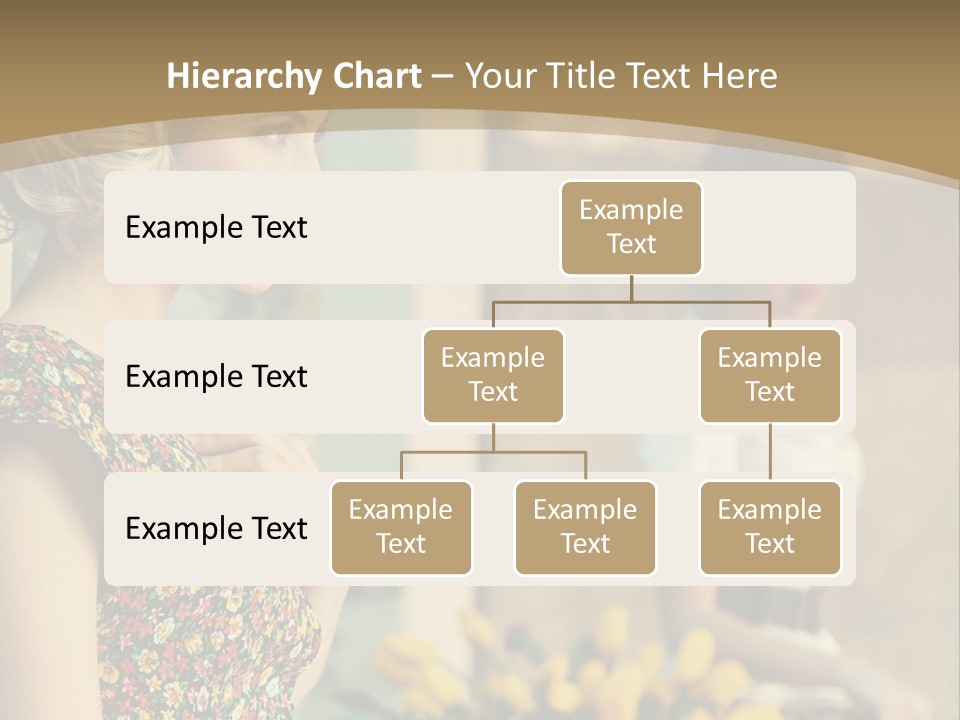 Hierarchy Chart – Your Title Text Here

Example Text

Example Text

Example Text

Example Text

Example Text

Example Text

Example Text

Example Text

Example Text